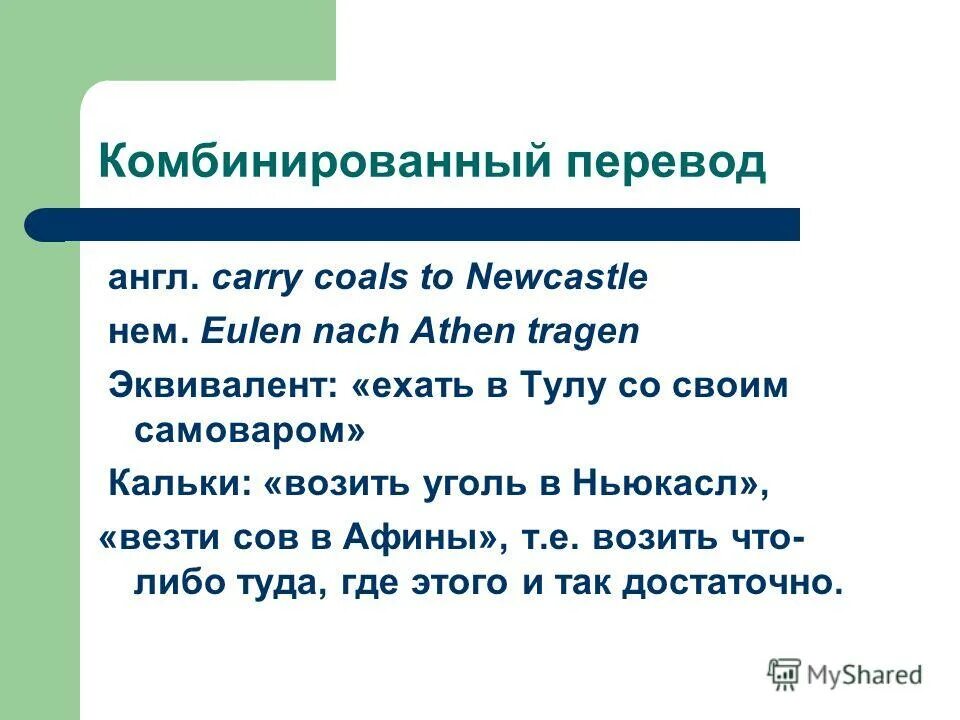 Комбинированный перевод

англ. carry coals to Newcastle

нем. Eulen nach Athen tragen

Эквивалент: «ехать в Тулу со своим самоваром»

Кальки: «возить уголь в Ньюкасл»,

«везти сов в Афины», т.е. возить что-либо туда, где этого и так достаточно.

MyShared